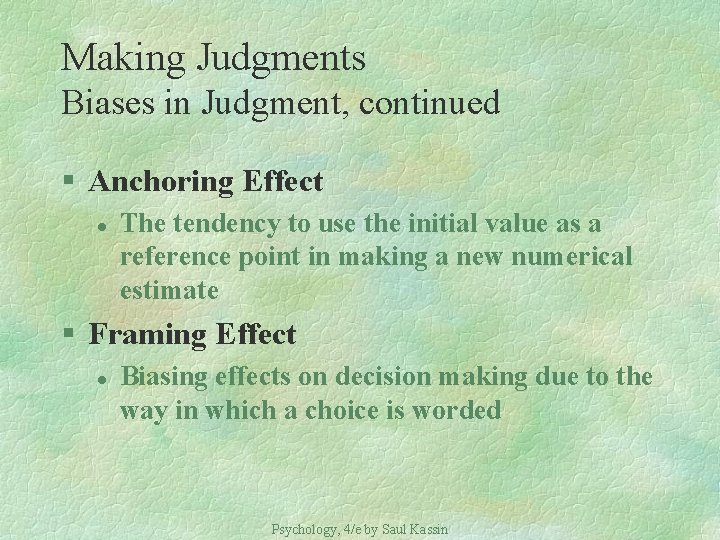 Making Judgments
Biases in Judgment, continued

§ Anchoring Effect

• The tendency to use the initial value as a reference point in making a new numerical estimate

§ Framing Effect

• Biasing effects on decision making due to the way in which a choice is worded

Psychology, 4/e by Saul Kassin